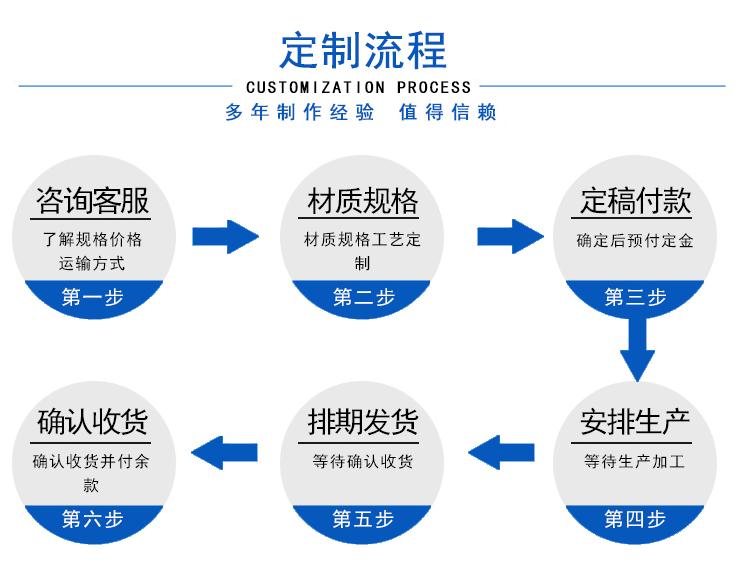 定制流程

CUSTOMIZATION PROCESS

多年制作经验 值得信赖

咨询客服
了解规格价格运输方式
第一步

材质规格
材质规格工艺定制
第二步

定稿付款
确定后预付定金
第三步

安排生产
等待生产加工
第四步

排期发货
等待确认收货
第五步

确认收货
确认收货并付余款
第六步